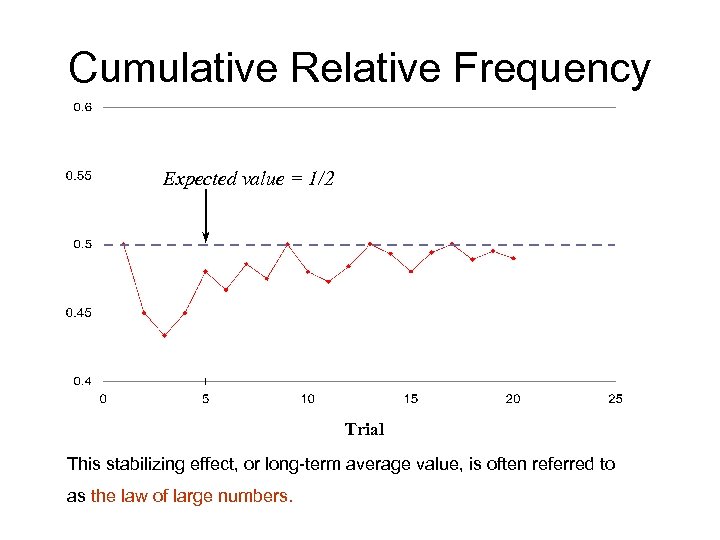 Cumulative Relative Frequency

0.6

0.55

0.5

0.45

0.4

Expected value = 1/2

0 5 10 15 20 25

Trial

This stabilizing effect, or long-term average value, is often referred to as the law of large numbers.